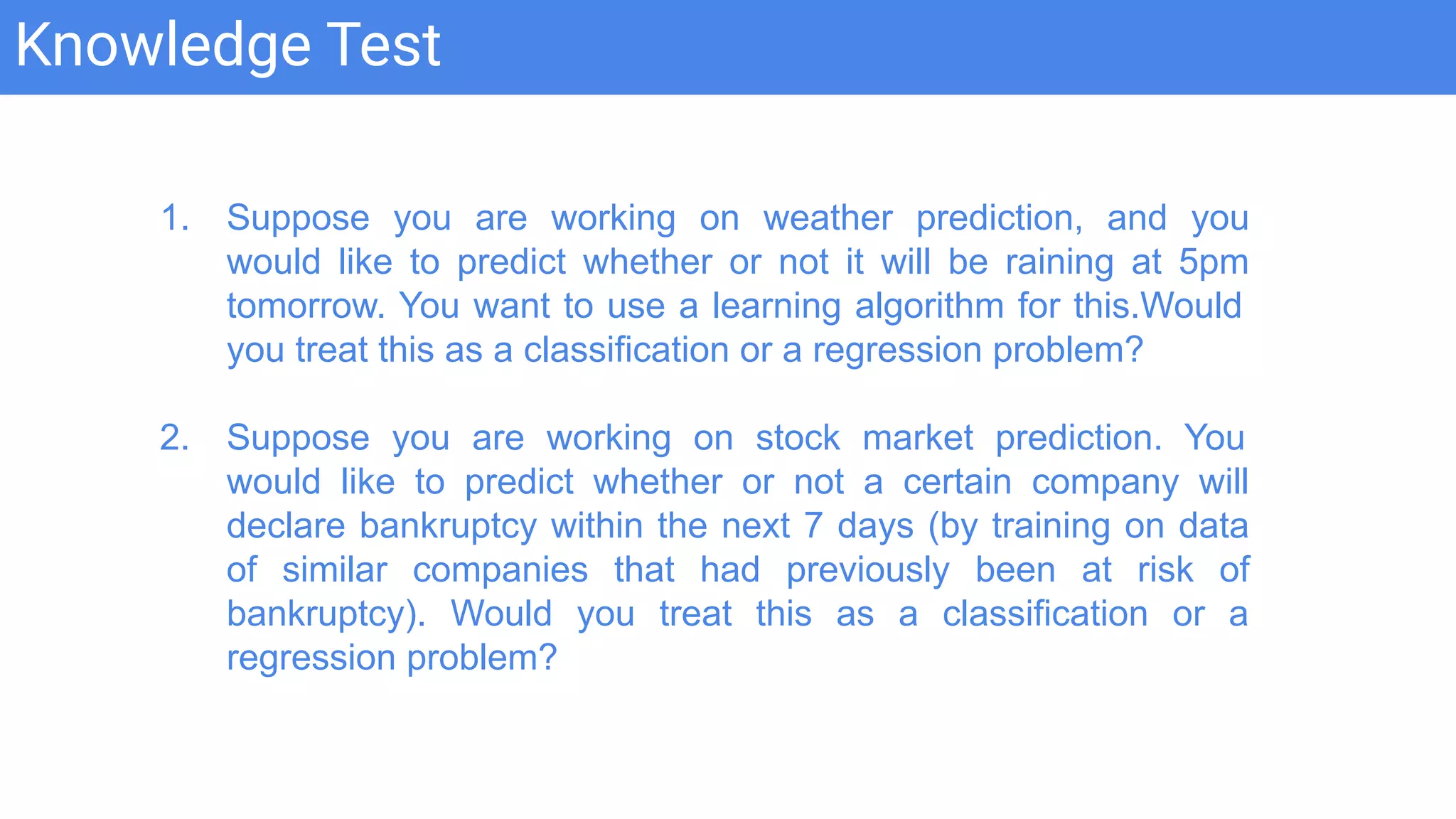 Knowledge Test

1. Suppose you are working on weather prediction, and you would like to predict whether or not it will be raining at 5pm tomorrow. You want to use a learning algorithm for this.Would you treat this as a classification or a regression problem?

2. Suppose you are working on stock market prediction. You would like to predict whether or not a certain company will declare bankruptcy within the next 7 days (by training on data of similar companies that had previously been at risk of bankruptcy). Would you treat this as a classification or a regression problem?